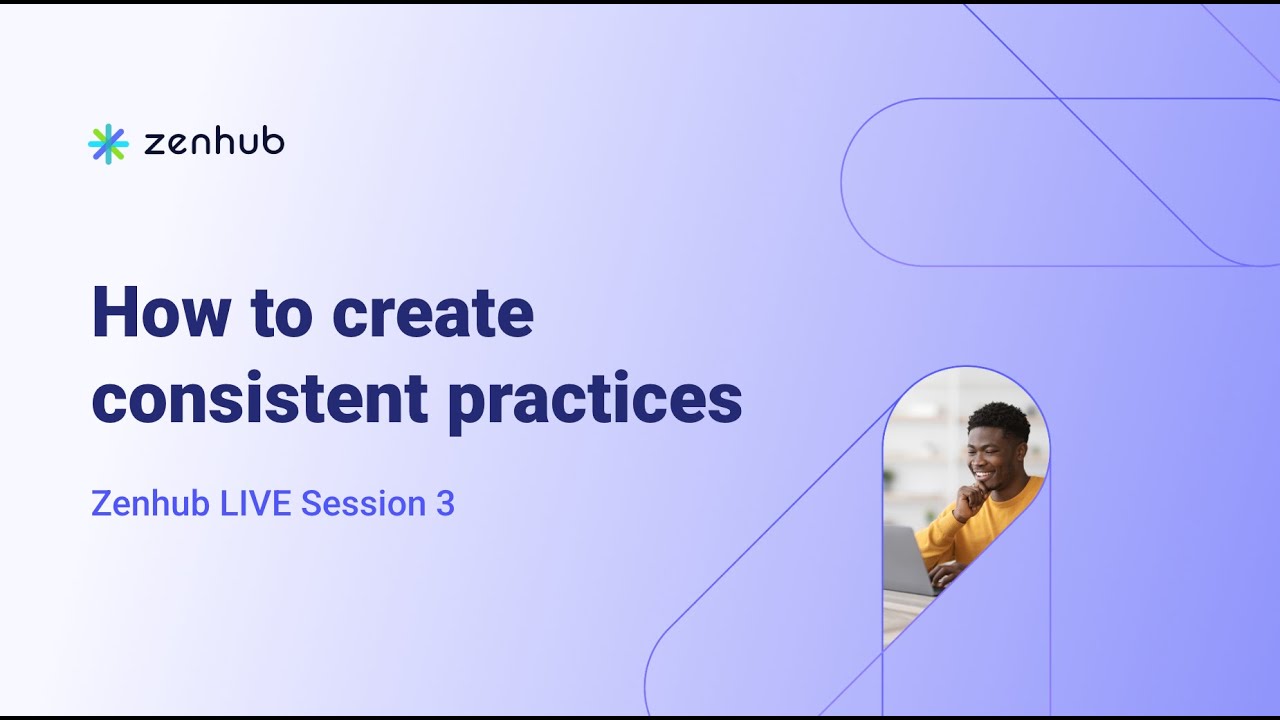 zenhub

How to create consistent practices

Zenhub LIVE Session 3